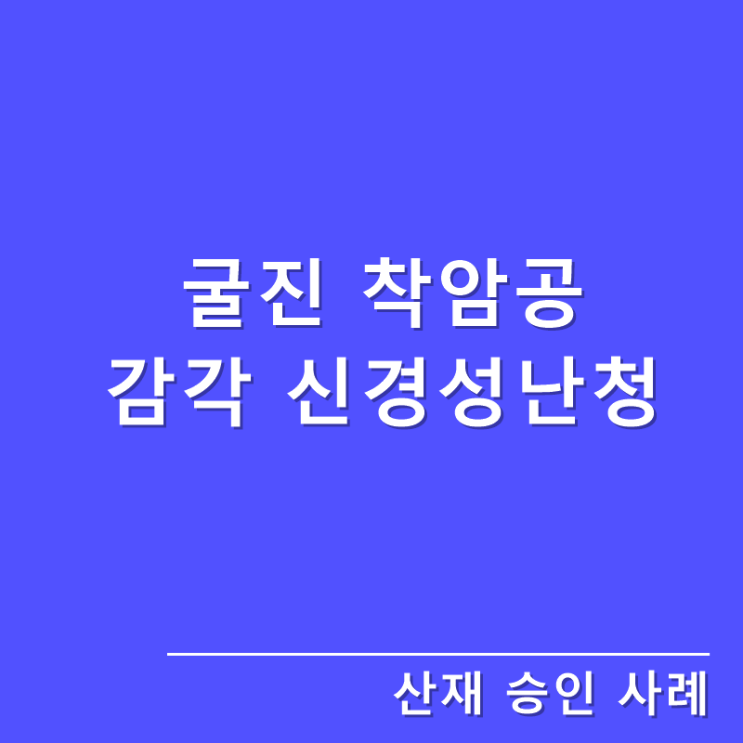 굴진 착암공
감각 신경성난청

산재 승인 사례